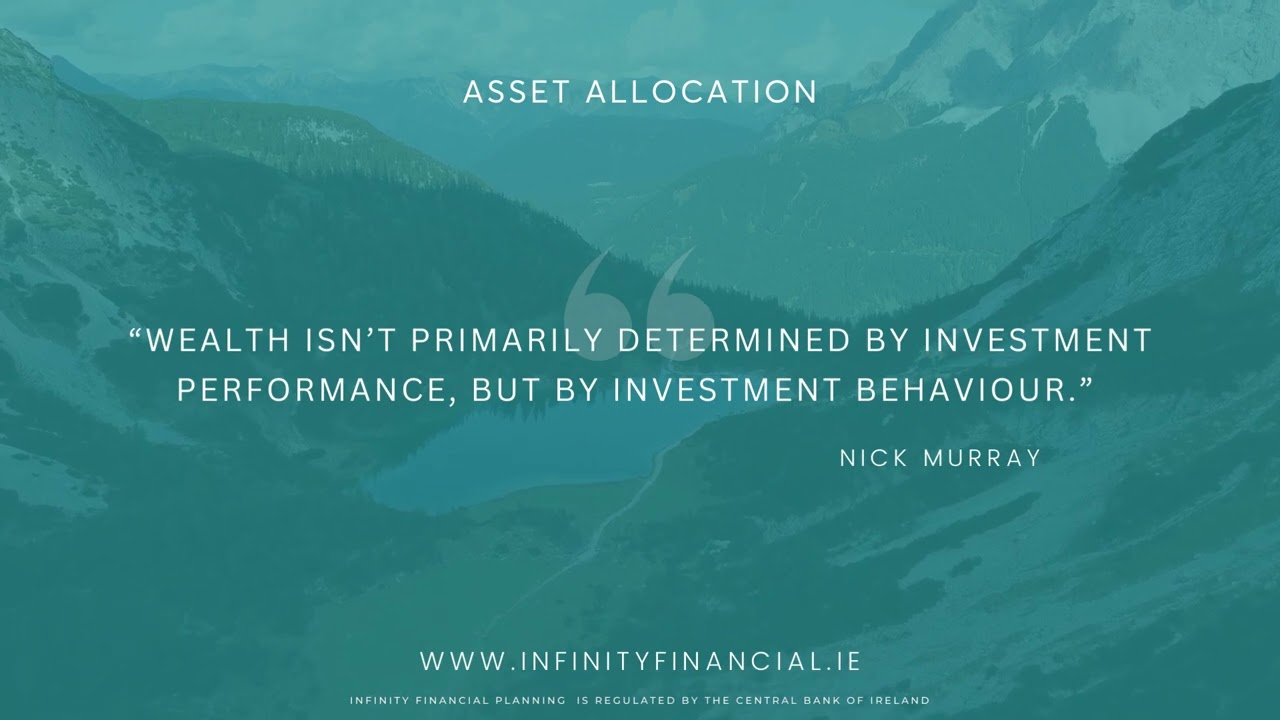 ASSET ALLOCATION

“WEALTH ISN’T PRIMARILY DETERMINED BY INVESTMENT PERFORMANCE, BUT BY INVESTMENT BEHAVIOUR.”

NICK MURRAY

WWW.INFINITYFINANCIAL.IE

INFINITY FINANCIAL PLANNING IS REGULATED BY THE CENTRAL BANK OF IRELAND